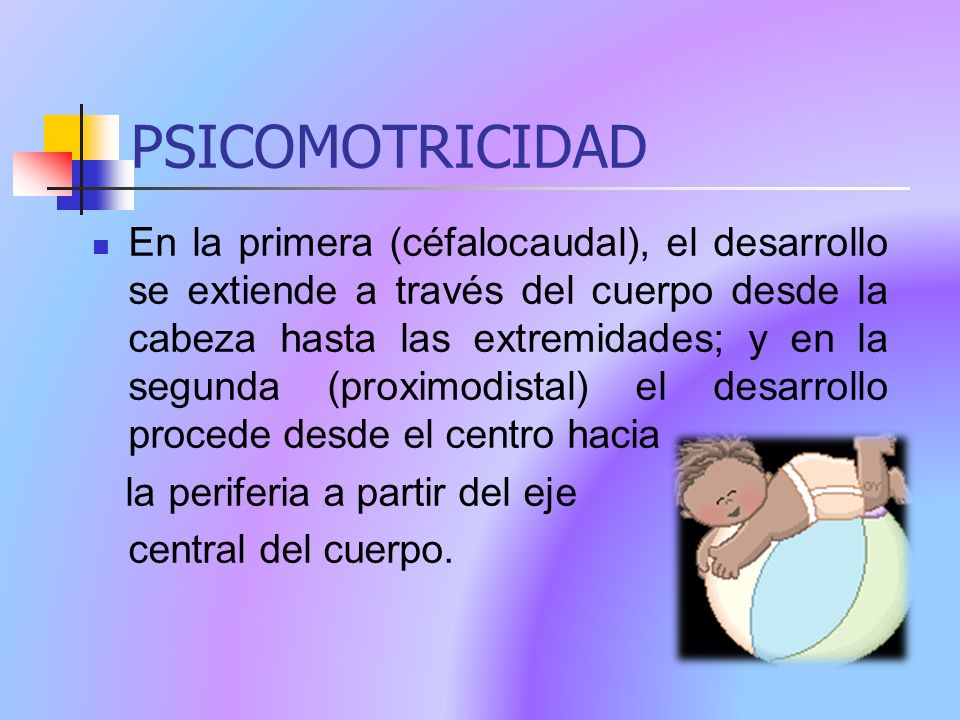 PSICOMOTRICIDAD

En la primera (céfalocaudal), el desarrollo se extiende a través del cuerpo desde la cabeza hasta las extremidades; y en la segunda (proximodistal) el desarrollo procede desde el centro hacia

la periferia a partir del eje

central del cuerpo.